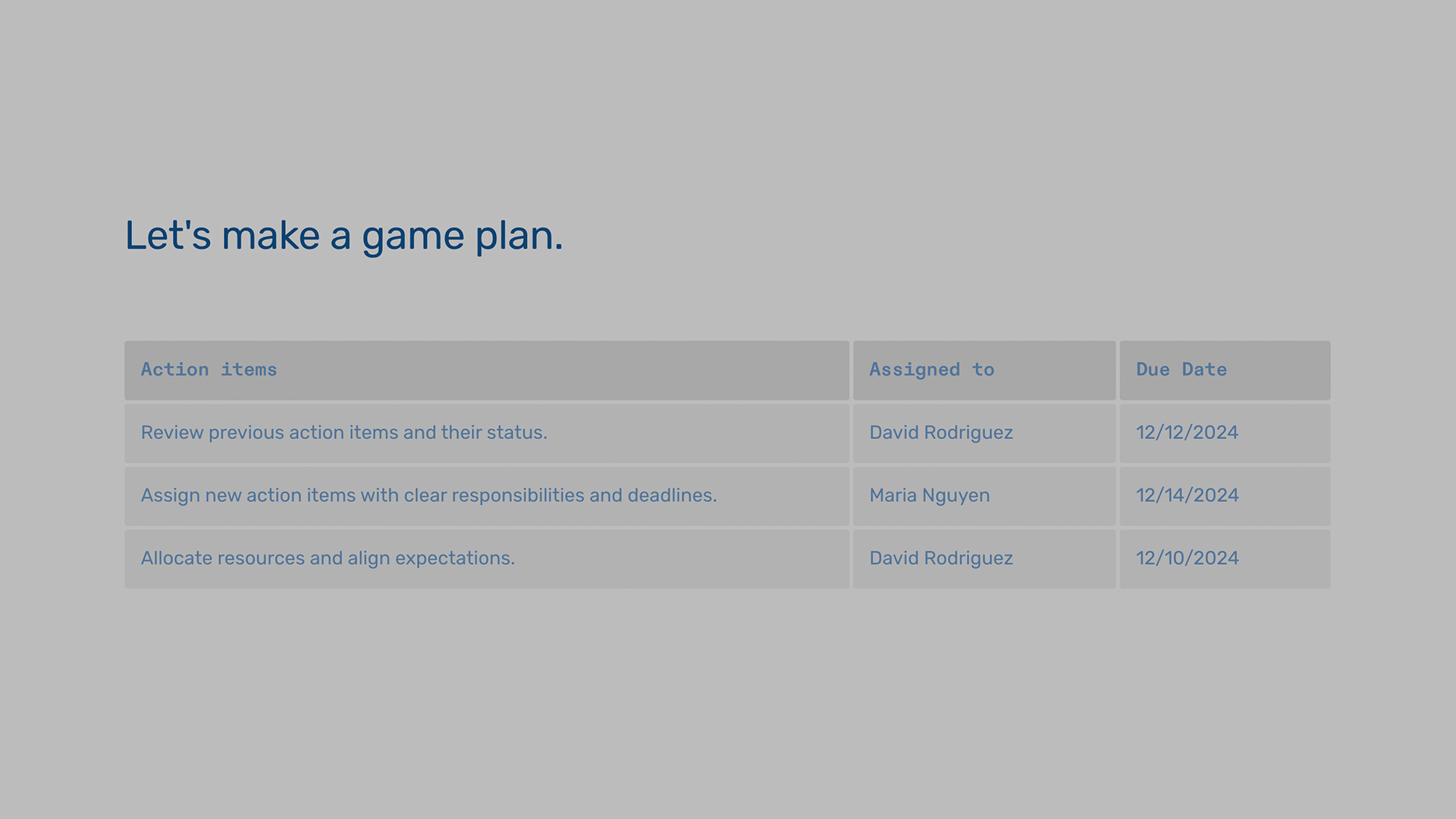 Let's make a game plan.

| Action items | Assigned to | Due Date |
|---|---|---|
| Review previous action items and their status. | David Rodriguez | 12/12/2024 |
| Assign new action items with clear responsibilities and deadlines. | Maria Nguyen | 12/14/2024 |
| Allocate resources and align expectations. | David Rodriguez | 12/10/2024 |